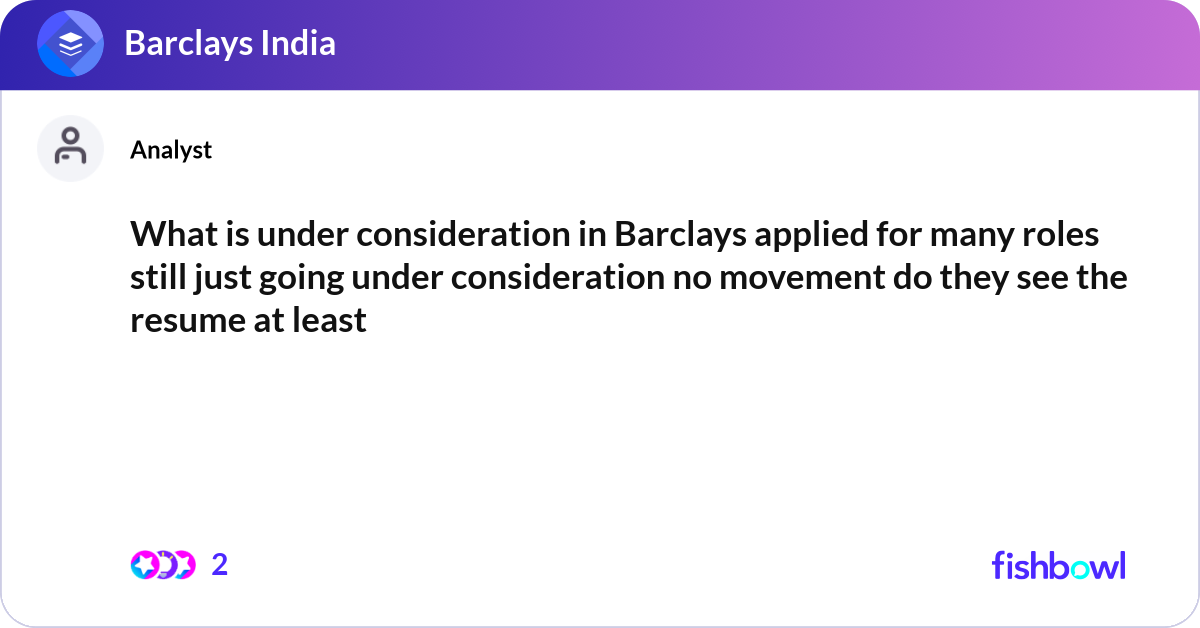 Barclays India

Analyst

What is under consideration in Barclays applied for many roles still just going under consideration no movement do they see the resume at least

2

fishbowl